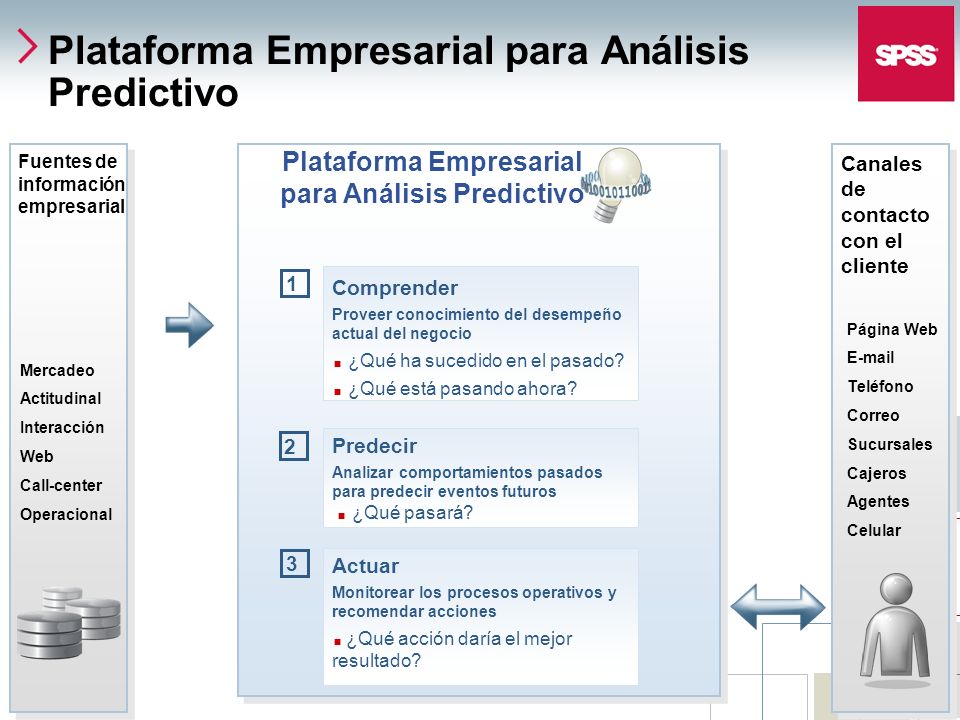 Plataforma Empresarial para Análisis Predictivo

SPSS

Fuentes de información empresarial

Mercadeo
Actitudinal
Interacción
Web
Call-center
Operacional

Plataforma Empresarial para Análisis Predictivo

1 Comprender
Proveer conocimiento del desempeño actual del negocio
¿Qué ha sucedido en el pasado?
¿Qué está pasando ahora?

2 Predecir
Analizar comportamientos pasados para predecir eventos futuros
¿Qué pasará?

3 Actuar
Monitorear los procesos operativos y recomendar acciones
¿Qué acción daría el mejor resultado?

Canales de contacto con el cliente

Página Web
E-mail
Teléfono
Correo
Sucursales
Cajeros
Agentes
Celular